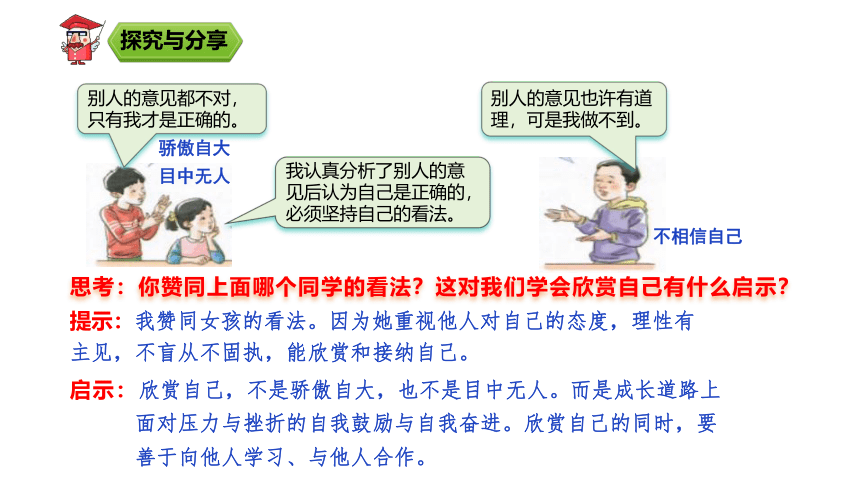 探究与分享

别人的意见都不对，只有我才是正确的。

骄傲自大
目中无人

我认真分析了别人的意见后认为自己是正确的，必须坚持自己的看法。

别人的意见也许有道理，可是我做不到。

不相信自己

思考：你赞同上面哪个同学的看法？这对我们学会欣赏自己有什么启示？

提示：我赞同女孩的看法。因为她重视他人对自己的态度，理性有主见，不盲从不固执，能欣赏和接纳自己。

启示：欣赏自己，不是骄傲自大，也不是目中无人。而是成长道路上面对压力与挫折的自我鼓励与自我奋进。欣赏自己的同时，要善于向他人学习、与他人合作。